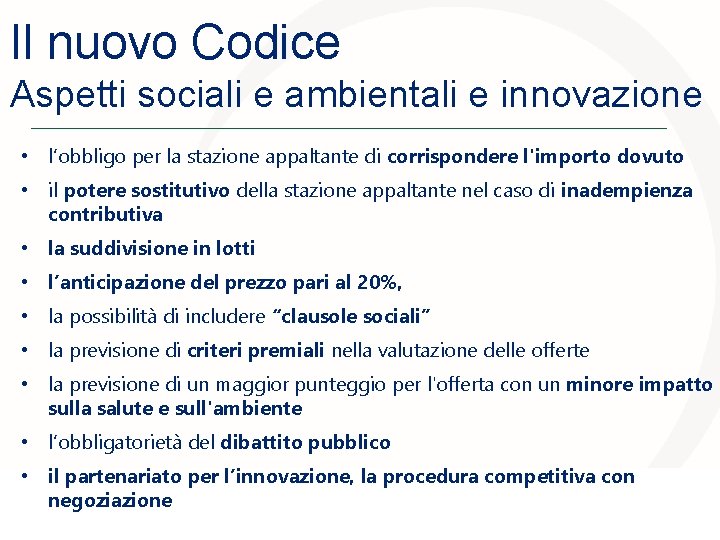 Il nuovo Codice
Aspetti sociali e ambientali e innovazione

• l'obbligo per la stazione appaltante di corrispondere l'importo dovuto
• il potere sostitutivo della stazione appaltante nel caso di inadempienza contributiva
• la suddivisione in lotti
• l'anticipazione del prezzo pari al 20%,
• la possibilità di includere "clausole sociali"
• la previsione di criteri premiali nella valutazione delle offerte
• la previsione di un maggior punteggio per l'offerta con un minore impatto sulla salute e sull'ambiente
• l'obbligatorietà del dibattito pubblico
• il partenariato per l'innovazione, la procedura competitiva con negoziazione